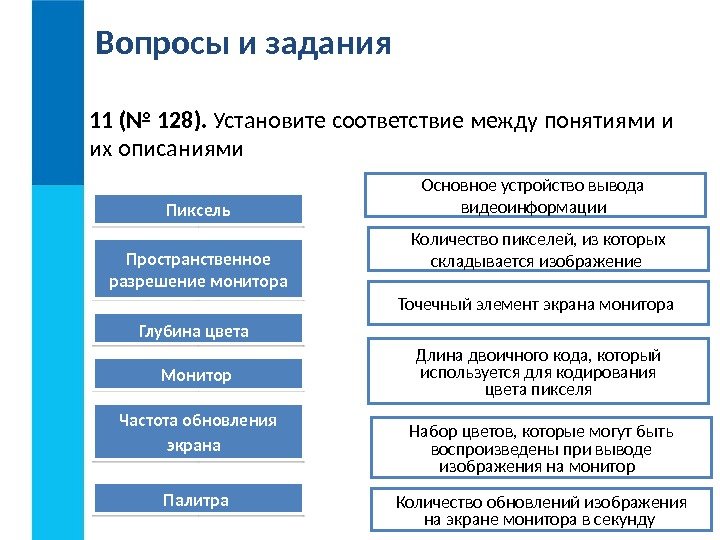 Вопросы и задания

11 (№ 128). Установите соответствие между понятиями и их описаниями

Пиксель

Пространственное разрешение монитора

Глубина цвета

Монитор

Частота обновления экрана

Палитра

Основное устройство вывода видеоинформации

Количество пикселей, из которых складывается изображение

Точечный элемент экрана монитора

Длина двоичного кода, который используется для кодирования цвета пикселя

Набор цветов, которые могут быть воспроизведены при выводе изображения на монитор

Количество обновлений изображения на экране монитора в секунду